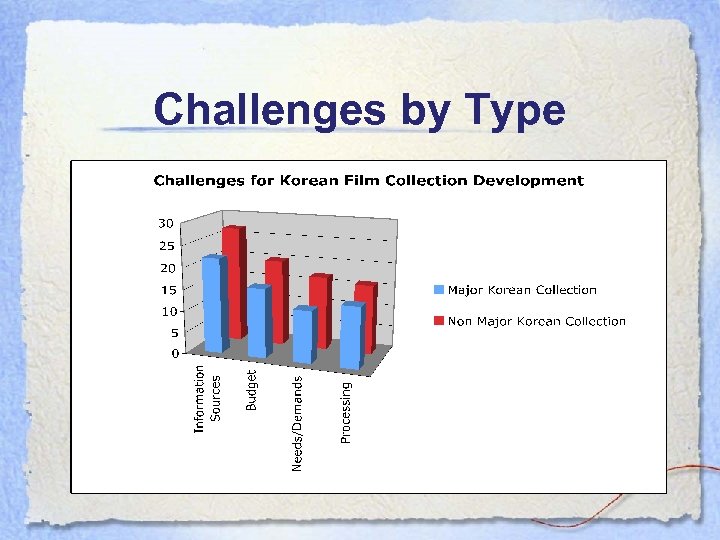 Challenges by Type

Challenges for Korean Film Collection Development

30
25
20
15
10
5
0

Information Sources
Budget
Needs/Demands
Processing

Major Korean Collection
Non Major Korean Collection